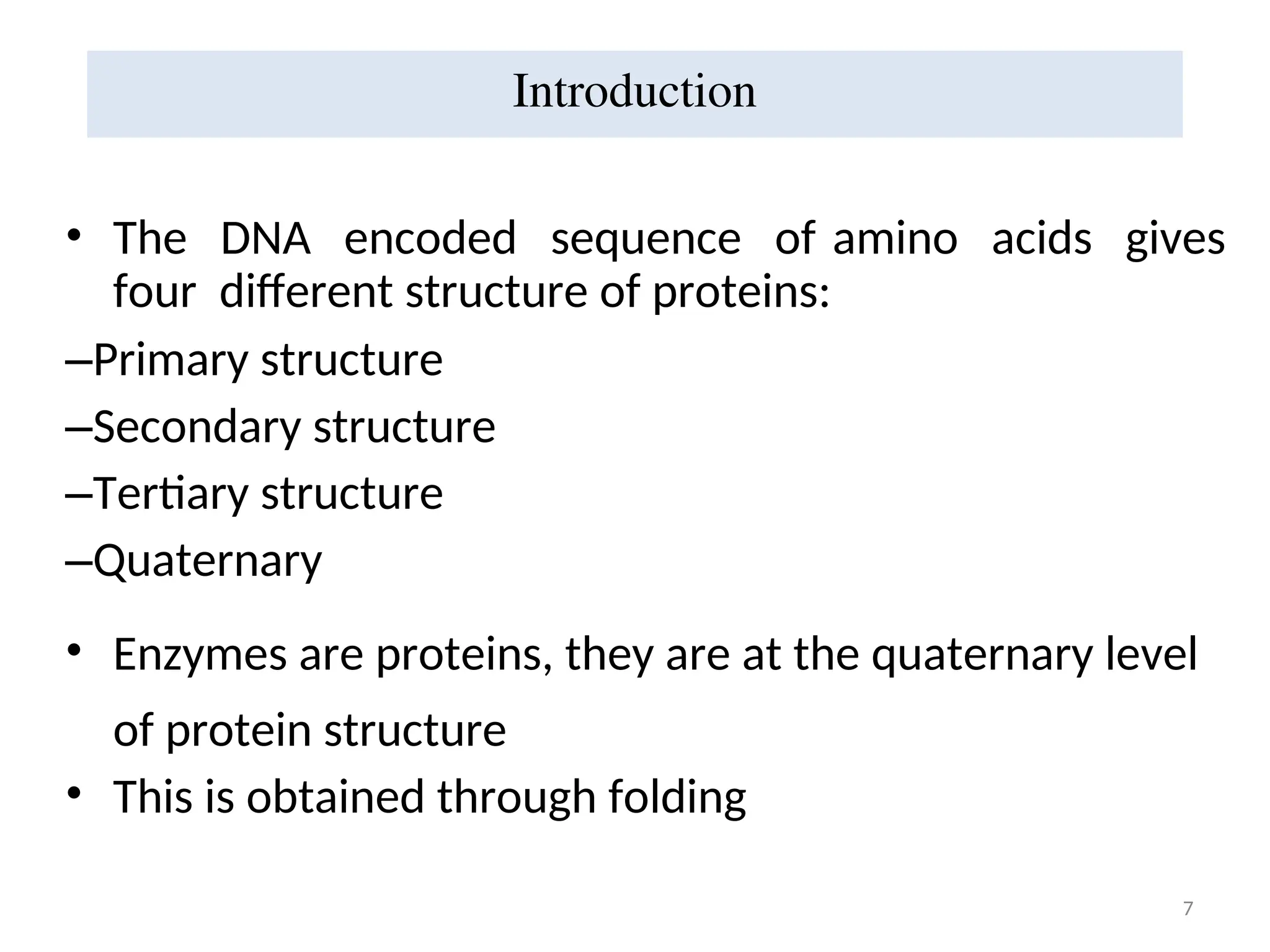 Introduction

• The DNA encoded sequence of amino acids gives four different structure of proteins:

–Primary structure

–Secondary structure

–Tertiary structure

–Quaternary

• Enzymes are proteins, they are at the quaternary level of protein structure

• This is obtained through folding

7